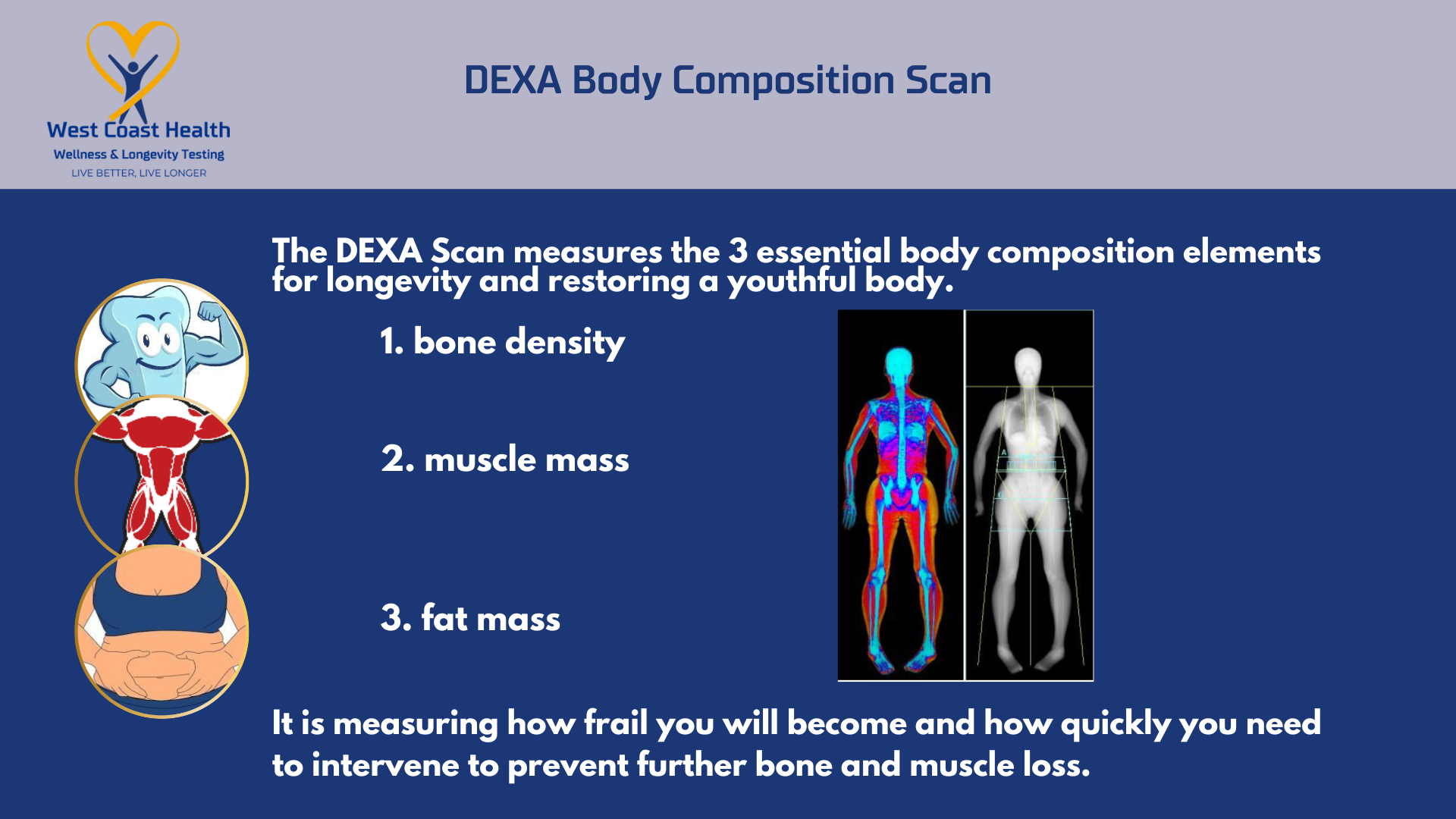 West Coast Health
Wellness & Longevity Testing
LIVE BETTER, LIVE LONGER

DEXA Body Composition Scan

The DEXA Scan measures the 3 essential body composition elements for longevity and restoring a youthful body.

1. bone density

2. muscle mass

3. fat mass

It is measuring how frail you will become and how quickly you need to intervene to prevent further bone and muscle loss.